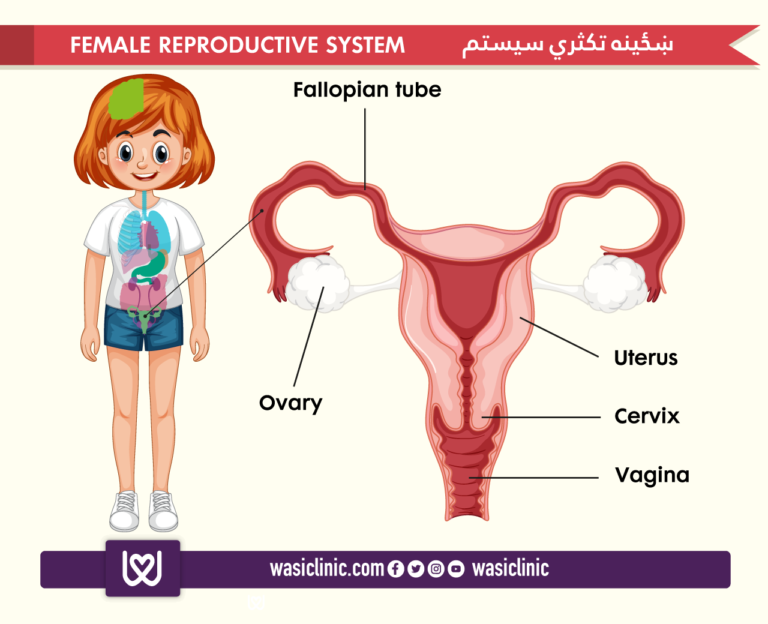 FEMALE REPRODUCTIVE SYSTEM

ښځينه تکثري سيستم

Fallopian tube

Ovary

Uterus

Cervix

Vagina

wasiclinic.com wasiclinic